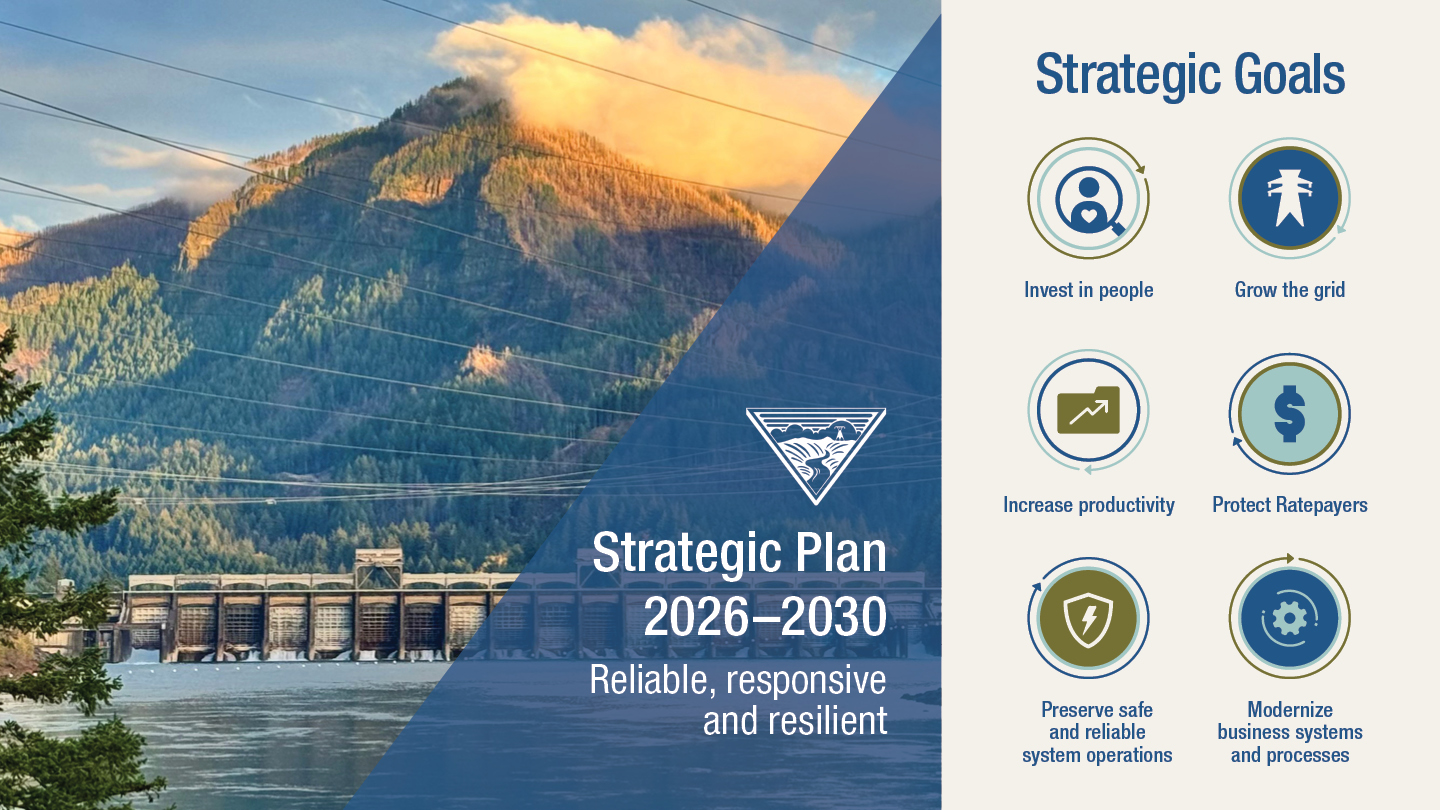 Strategic Plan 2026–2030

Reliable, responsive and resilient

Strategic Goals

Invest in people

Grow the grid

Increase productivity

Protect Ratepayers

Preserve safe and reliable system operations

Modernize business systems and processes